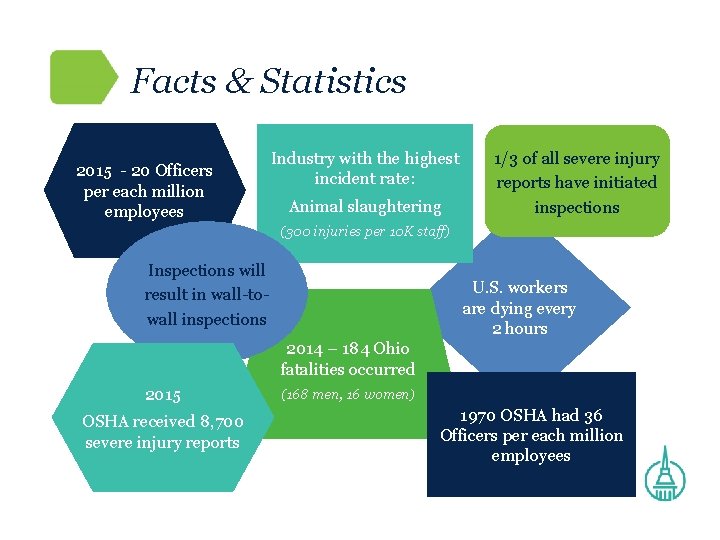 Facts & Statistics

2015 - 20 Officers per each million employees

Industry with the highest incident rate:

Animal slaughtering

(300 injuries per 10K staff)

1/3 of all severe injury reports have initiated inspections

Inspections will result in wall-to-wall inspections

U.S. workers are dying every 2 hours

2014 – 184 Ohio fatalities occurred

(168 men, 16 women)

2015

OSHA received 8,700 severe injury reports

1970 OSHA had 36 Officers per each million employees